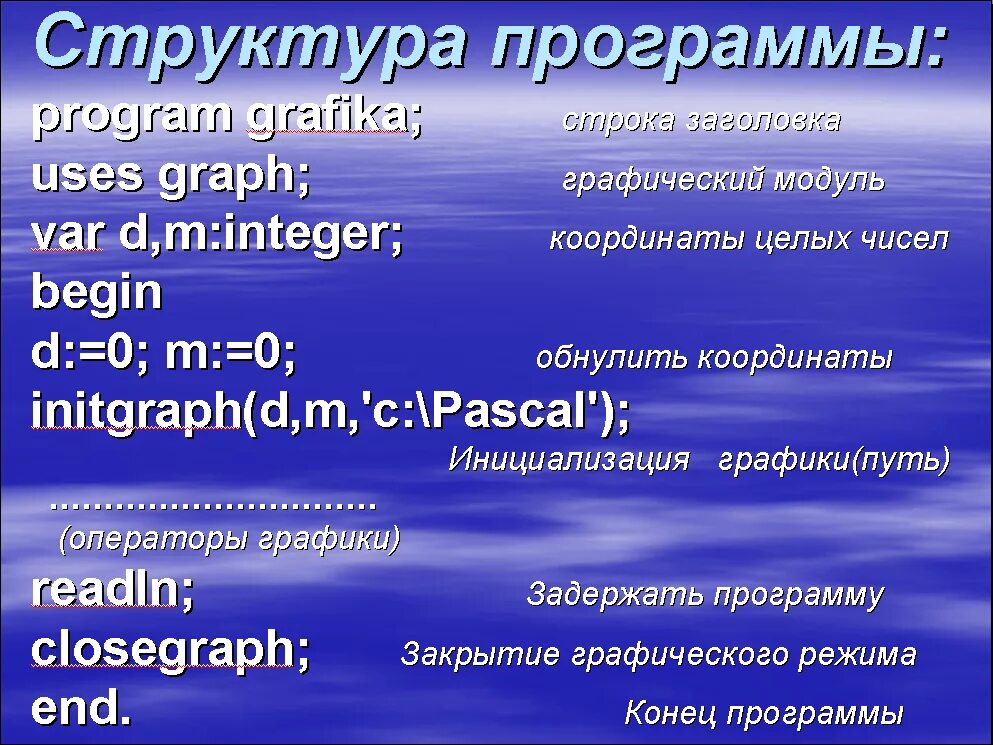 Структура программы:
program grafika; строка заголовка
uses graph; графический модуль
var d,m:integer; координаты целых чисел
begin
d:=0; m:=0; обнулить координаты
initgraph(d,m,'c:\Pascal');
Инициализация графики(путь)
..............................
(операторы графики)
readln; Задержать программу
closegraph; Закрытие графического режима
end. Конец программы